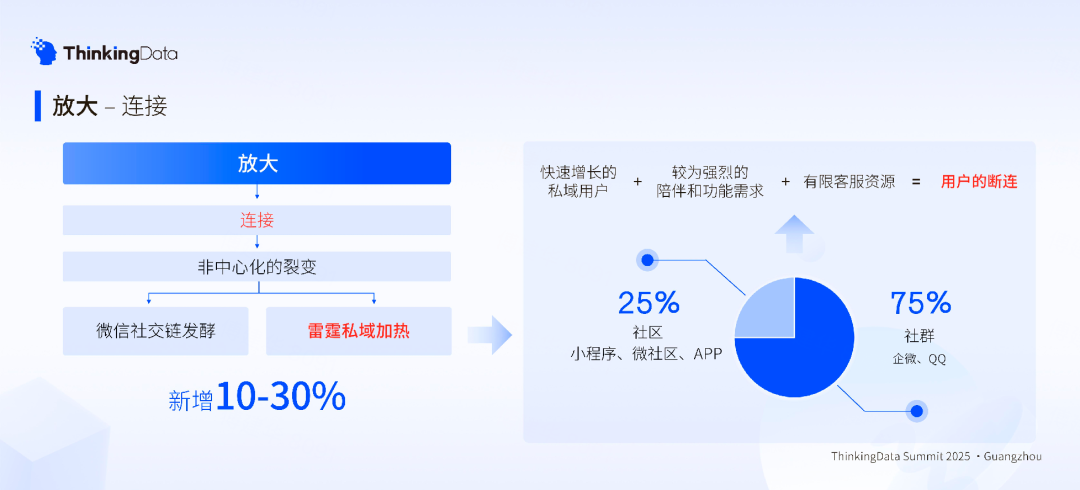 ThinkingData

放大 – 连接

放大

连接

非中心化的裂变

微信社交链发酵

雷霆私域加热

新增10-30%

快速增长的私域用户 + 较为强烈的陪伴和功能需求 + 有限客服资源 = 用户的断连

25%
社区
小程序、微社区、APP

75%
社群
企微、QQ

ThinkingData Summit 2025 · Guangzhou